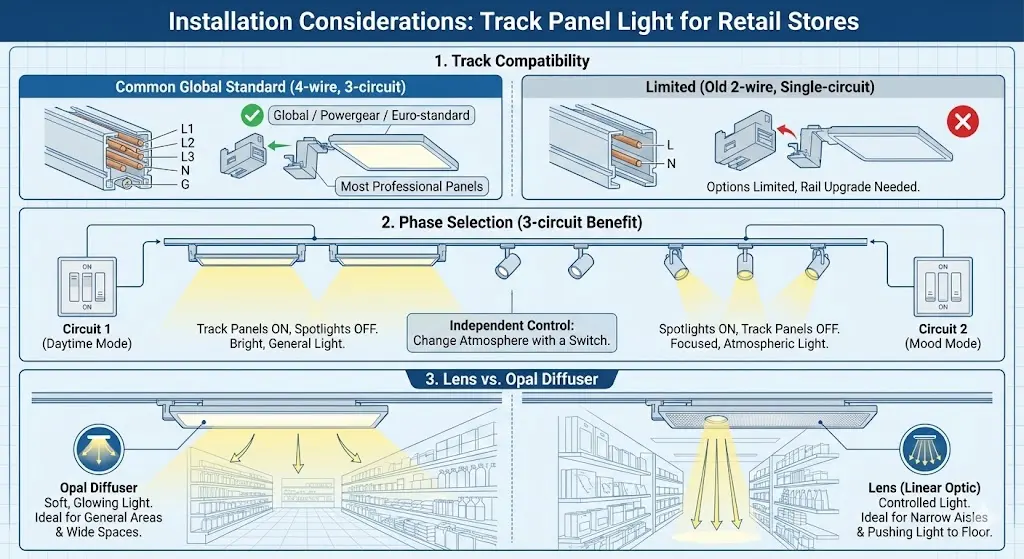 Installation Considerations: Track Panel Light for Retail Stores

1. Track Compatibility

Common Global Standard (4-wire, 3-circuit)

L1
L2
L3
N
G

Global / Powergear / Euro-standard

Most Professional Panels

Limited (Old 2-wire, Single-circuit)

L
N

Options Limited, Rail Upgrade Needed.

2. Phase Selection (3-circuit Benefit)

ON
ON

Circuit 1
(Daytime Mode)

Track Panels ON, Spotlights OFF.
Bright, General Light.

Independent Control:
Change Atmosphere with a Switch.

Spotlights ON, Track Panels OFF.
Focused, Atmospheric Light.

ON
ON

Circuit 2
(Mood Mode)

3. Lens vs. Opal Diffuser

Opal Diffuser
Soft, Glowing Light.
Ideal for General Areas
& Wide Spaces.

Lens (Linear Optic)
Controlled Light.
Ideal for Narrow Aisles
& Pushing Light to Floor.